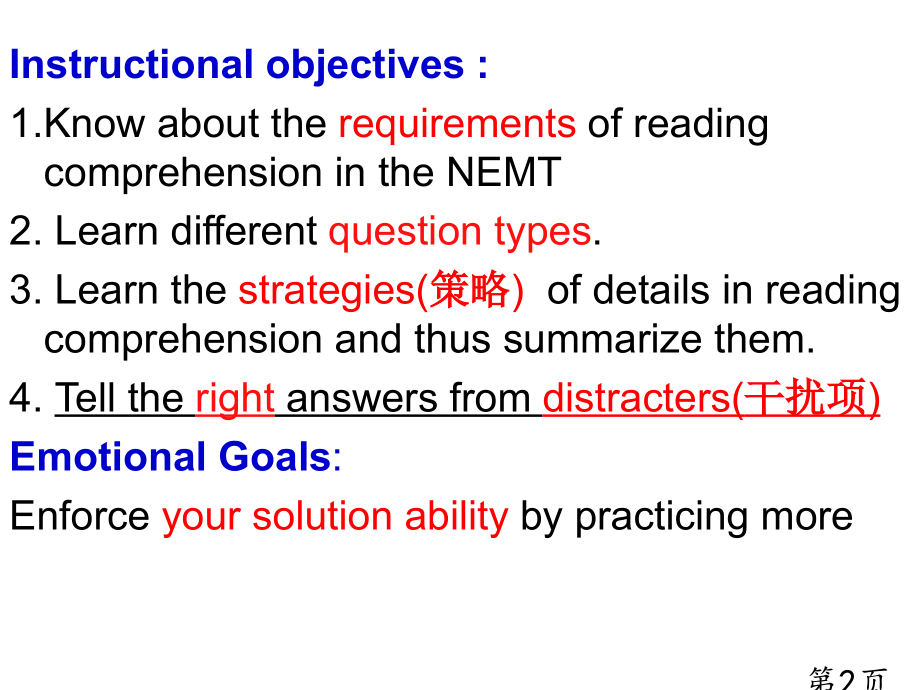 Instructional objectives :

1.Know about the requirements of reading comprehension in the NEMT

2. Learn different question types.

3. Learn the strategies(策略) of details in reading comprehension and thus summarize them.

4. Tell the right answers from distracters(干扰项)

Emotional Goals:

Enforce your solution ability by practicing more

第2页